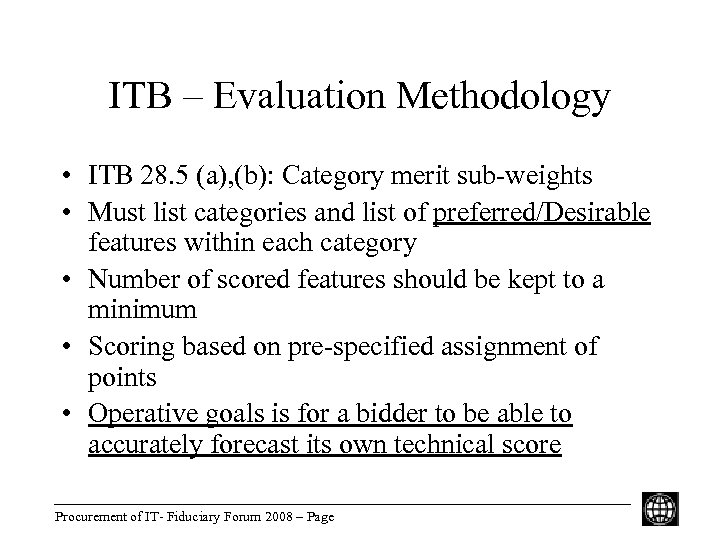 ITB – Evaluation Methodology

• ITB 28.5 (a),(b): Category merit sub-weights
• Must list categories and list of preferred/Desirable features within each category
• Number of scored features should be kept to a minimum
• Scoring based on pre-specified assignment of points
• Operative goals is for a bidder to be able to accurately forecast its own technical score

Procurement of IT- Fiduciary Forum 2008 – Page